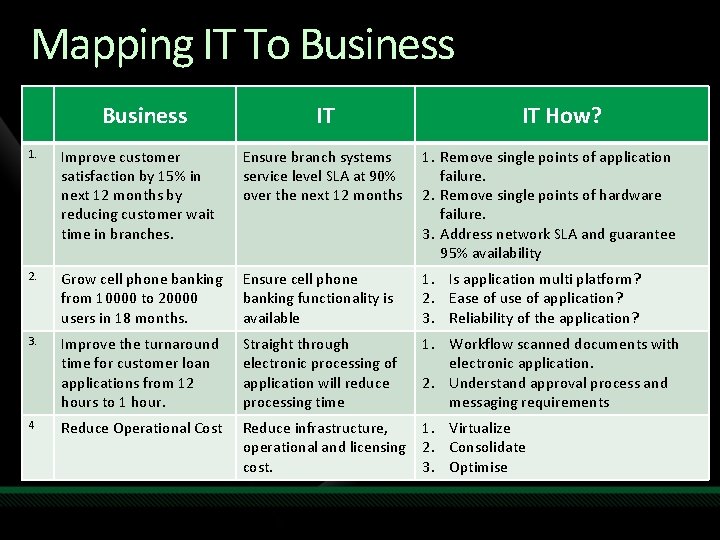 Mapping IT To Business

| | Business | IT | IT How? |
|---|---|---|---|
| 1. | Improve customer satisfaction by 15% in next 12 months by reducing customer wait time in branches. | Ensure branch systems service level SLA at 90% over the next 12 months | 1. Remove single points of application failure. 2. Remove single points of hardware failure. 3. Address network SLA and guarantee 95% availability |
| 2. | Grow cell phone banking from 10000 to 20000 users in 18 months. | Ensure cell phone banking functionality is available | 1. Is application multi platform? 2. Ease of use of application? 3. Reliability of the application? |
| 3. | Improve the turnaround time for customer loan applications from 12 hours to 1 hour. | Straight through electronic processing of application will reduce processing time | 1. Workflow scanned documents with electronic application. 2. Understand approval process and messaging requirements |
| 4 | Reduce Operational Cost | Reduce infrastructure, operational and licensing cost. | 1. Virtualize 2. Consolidate 3. Optimise |